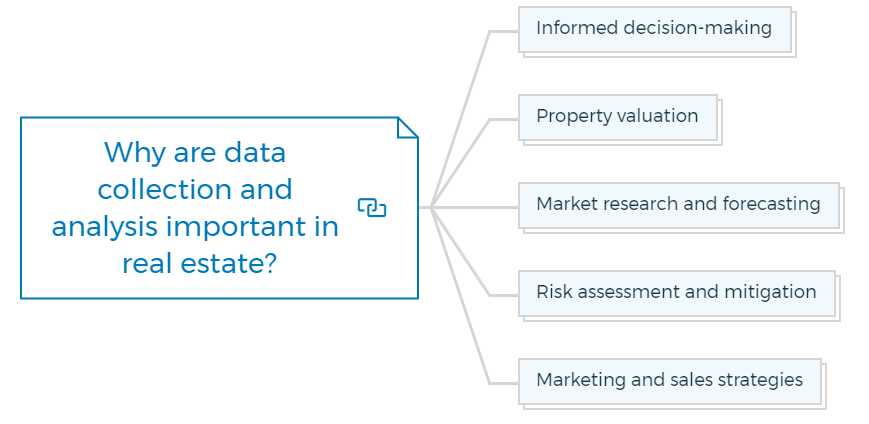 Why are data collection and analysis important in real estate?

Informed decision-making

Property valuation

Market research and forecasting

Risk assessment and mitigation

Marketing and sales strategies